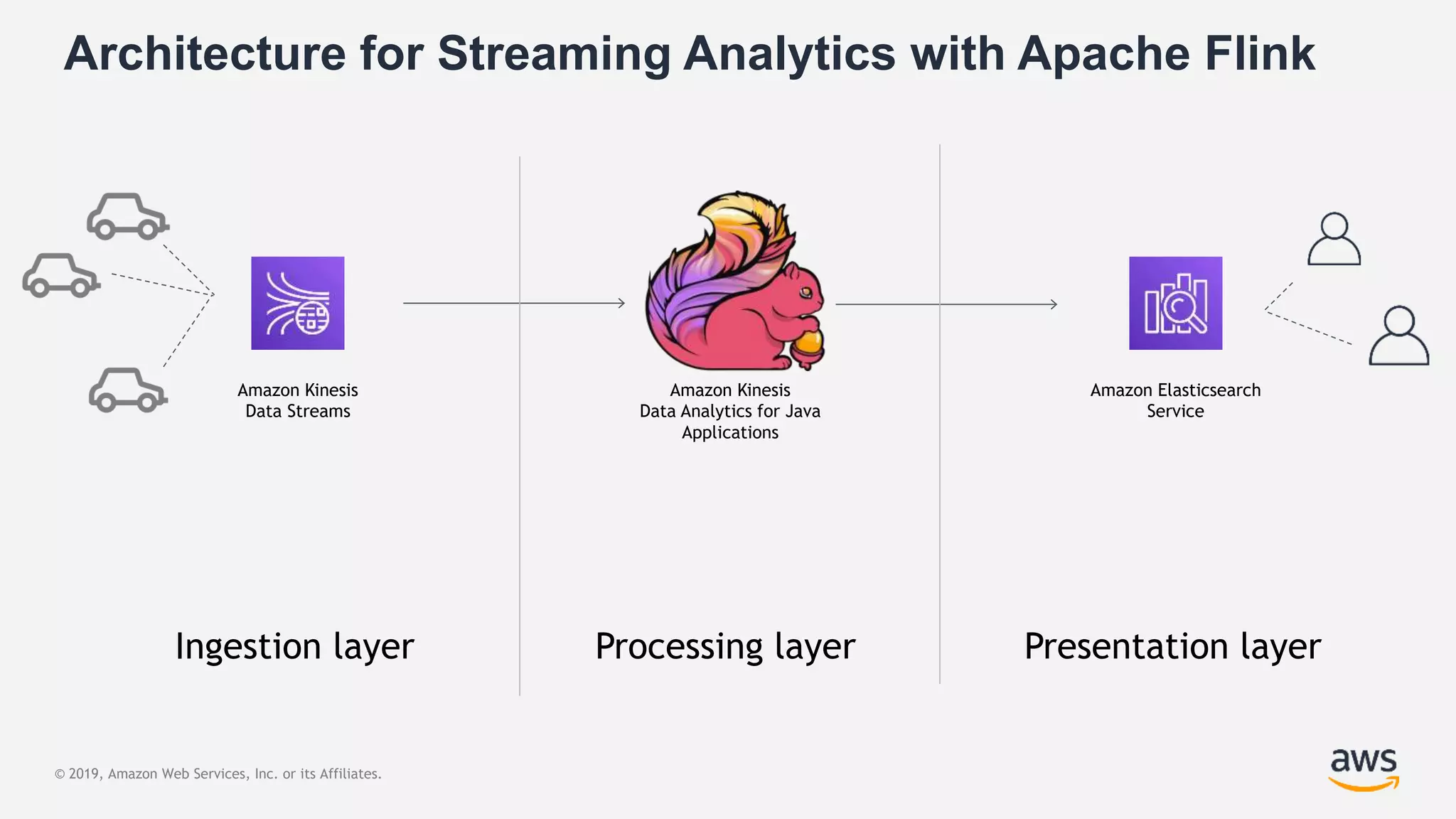 Architecture for Streaming Analytics with Apache Flink

Amazon Kinesis Data Streams

Amazon Kinesis Data Analytics for Java Applications

Amazon Elasticsearch Service

Ingestion layer

Processing layer

Presentation layer

© 2019, Amazon Web Services, Inc. or its Affiliates.

aws